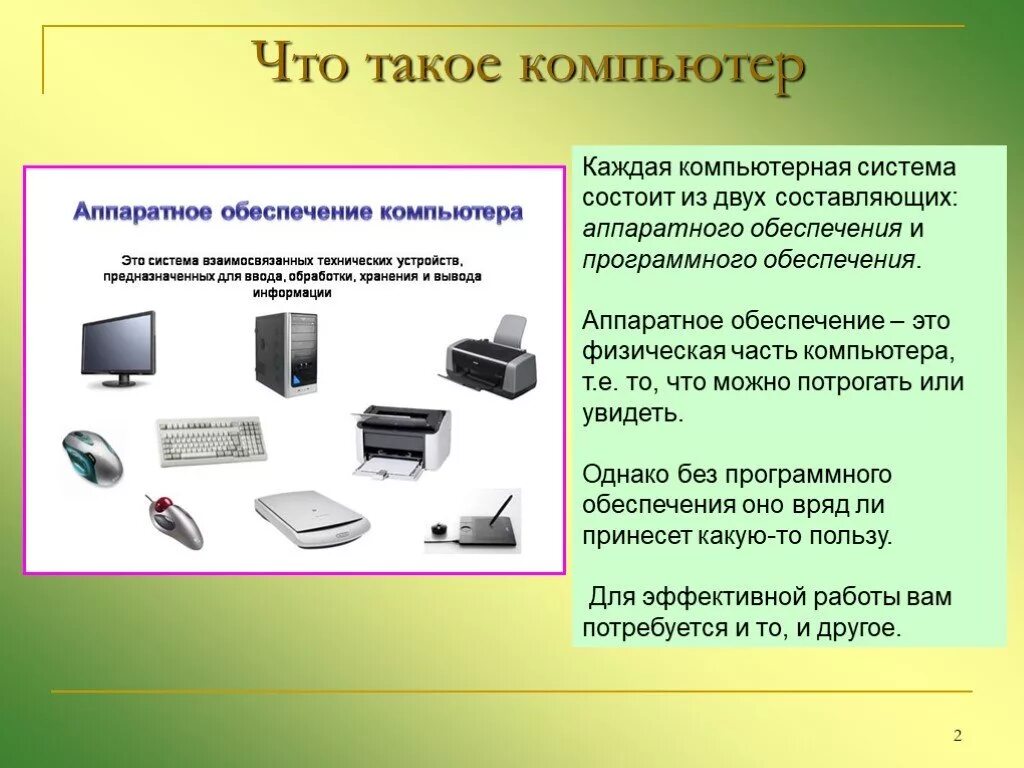 Что такое компьютер

Аппаратное обеспечение компьютера

Это система взаимосвязанных технических устройств, предназначенных для ввода, обработки, хранения и вывода информации

Каждая компьютерная система состоит из двух составляющих: аппаратного обеспечения и программного обеспечения.

Аппаратное обеспечение – это физическая часть компьютера, т.е. то, что можно потрогать или увидеть.

Однако без программного обеспечения оно вряд ли принесет какую-то пользу.

Для эффективной работы вам потребуется и то, и другое.

2